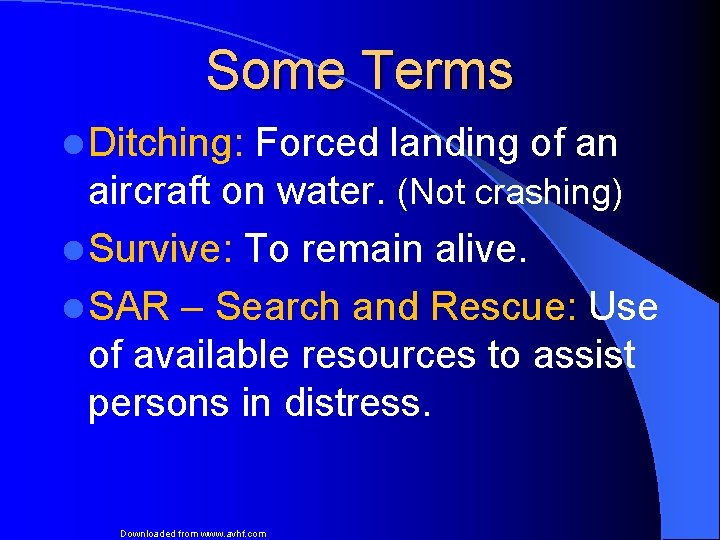 Some Terms

Ditching: Forced landing of an aircraft on water. (Not crashing)

Survive: To remain alive.

SAR – Search and Rescue: Use of available resources to assist persons in distress.

Downloaded from www.avhf.com